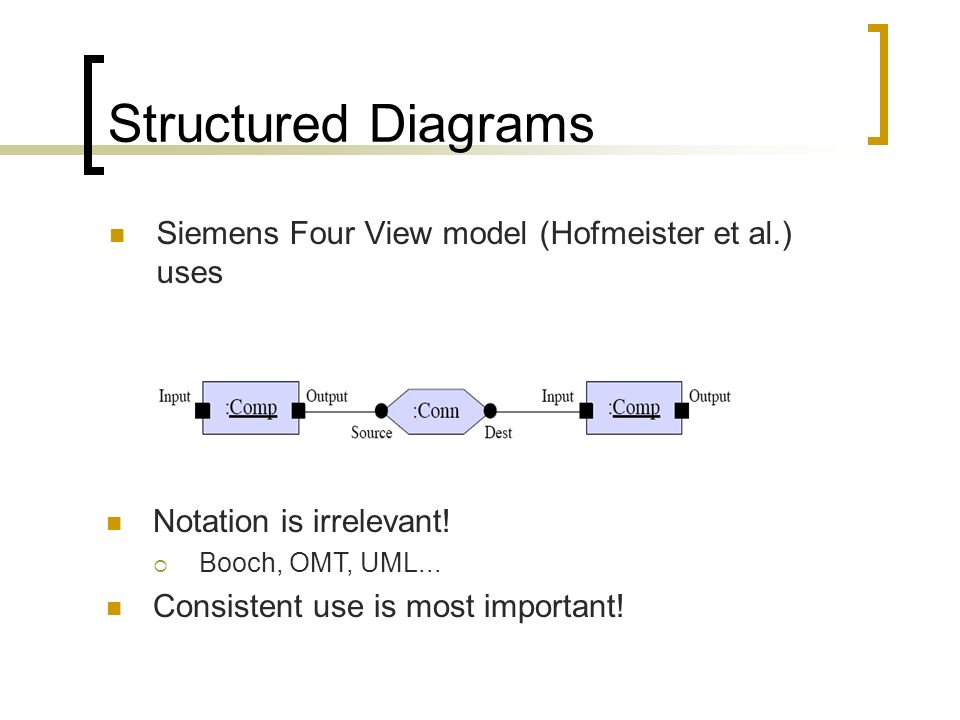 Structured Diagrams

Siemens Four View model (Hofmeister et al.) uses

Input :Comp Output Source :Conn Dest Input :Comp Output

Notation is irrelevant!

Booch, OMT, UML…

Consistent use is most important!